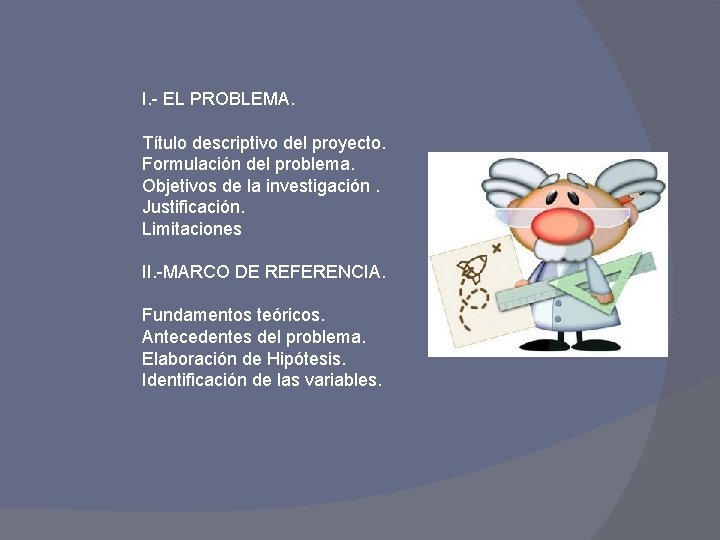 I.- EL PROBLEMA.

Título descriptivo del proyecto.
Formulación del problema.
Objetivos de la investigación .
Justificación.
Limitaciones

II.-MARCO DE REFERENCIA.

Fundamentos teóricos.
Antecedentes del problema.
Elaboración de Hipótesis.
Identificación de las variables.